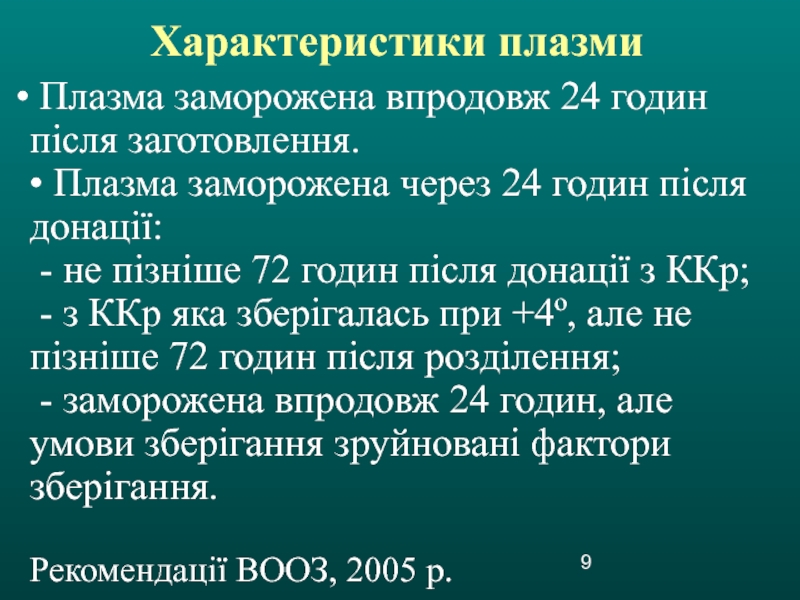 Характеристики плазми

• Плазма заморожена впродовж 24 годин після заготовлення.

• Плазма заморожена через 24 годин після донації:

- не пізніше 72 годин після донації з ККр;

- з ККр яка зберігалась при +4º, але не пізніше 72 годин після розділення;

- заморожена впродовж 24 годин, але умови зберігання зруйновані фактори зберігання.

Рекомендації ВООЗ, 2005 р.

9